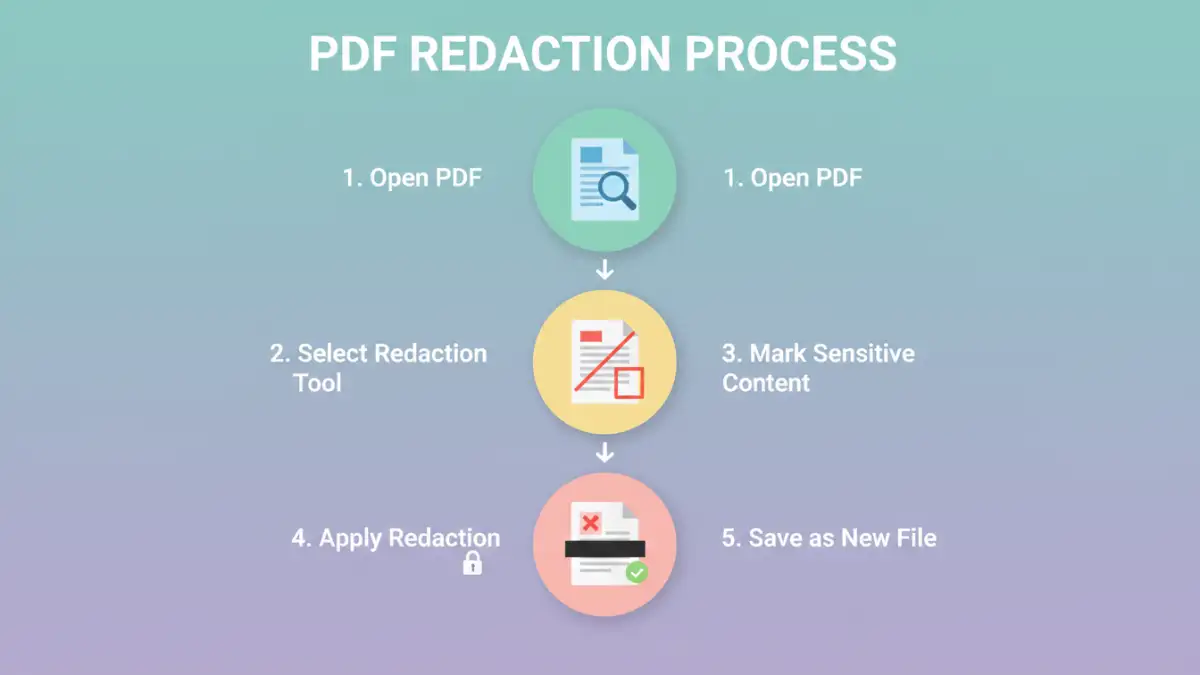 PDF REDACTION PROCESS

1. Open PDF

1. Open PDF

2. Select Redaction Tool

3. Mark Sensitive Content

4. Apply Redaction

5. Save as New File